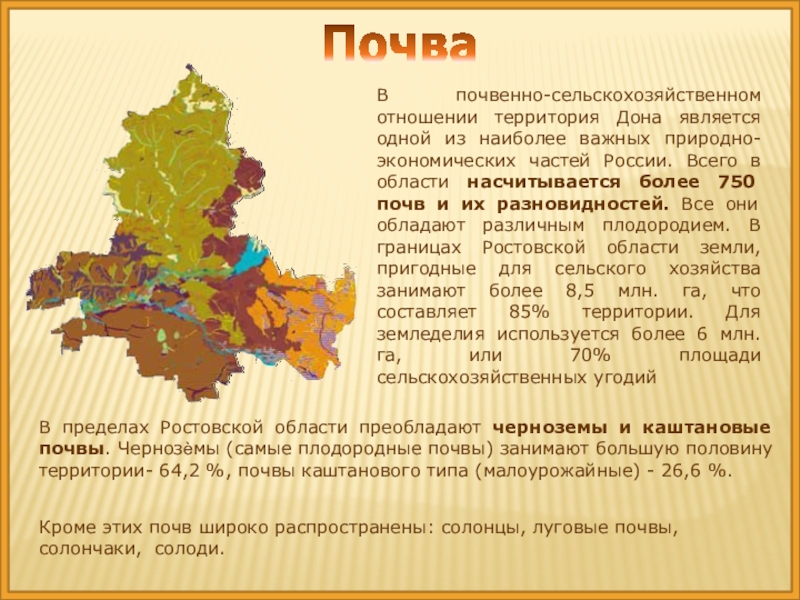 Почва

В почвенно-сельскохозяйственном отношении территория Дона является одной из наиболее важных природно-экономических частей России. Всего в области насчитывается более 750 почв и их разновидностей. Все они обладают различным плодородием. В границах Ростовской области земли, пригодные для сельского хозяйства занимают более 8,5 млн. га, что составляет 85% территории. Для земледелия используется более 6 млн. га, или 70% площади сельскохозяйственных угодий

В пределах Ростовской области преобладают черноземы и каштановые почвы. Чернозёмы (самые плодородные почвы) занимают большую половину территории- 64,2 %, почвы каштанового типа (малоурожайные) - 26,6 %.

Кроме этих почв широко распространены: солонцы, луговые почвы, солончаки, солоди.